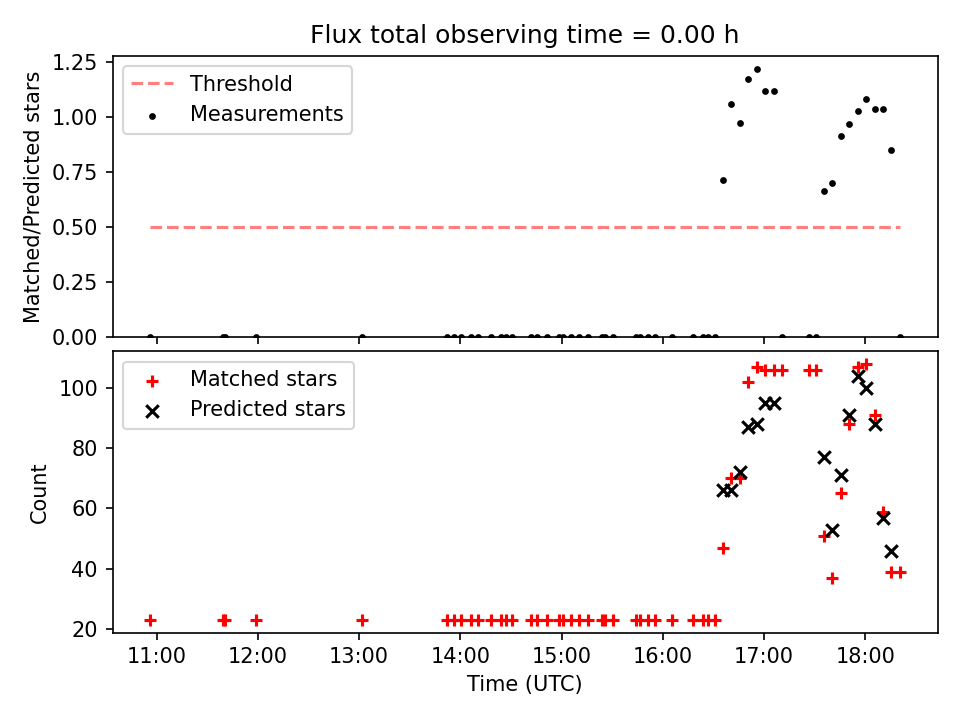 Flux total observing time = 0.00 h

Matched/Predicted stars

1.25
1.00
0.75
0.50
0.25
0.00

Threshold
Measurements

Count

100
80
60
40
20

Matched stars
Predicted stars

11:00
12:00
13:00
14:00
15:00
16:00
17:00
18:00

Time (UTC)